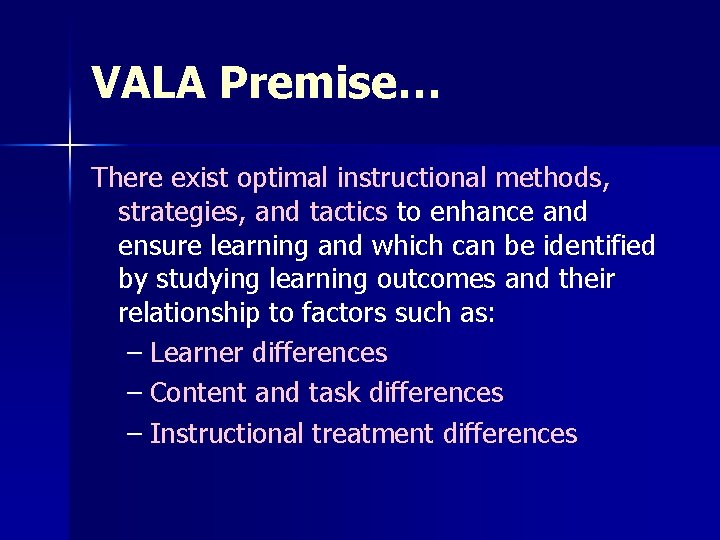 VALA Premise…

There exist optimal instructional methods, strategies, and tactics to enhance and ensure learning and which can be identified by studying learning outcomes and their relationship to factors such as:

– Learner differences
– Content and task differences
– Instructional treatment differences